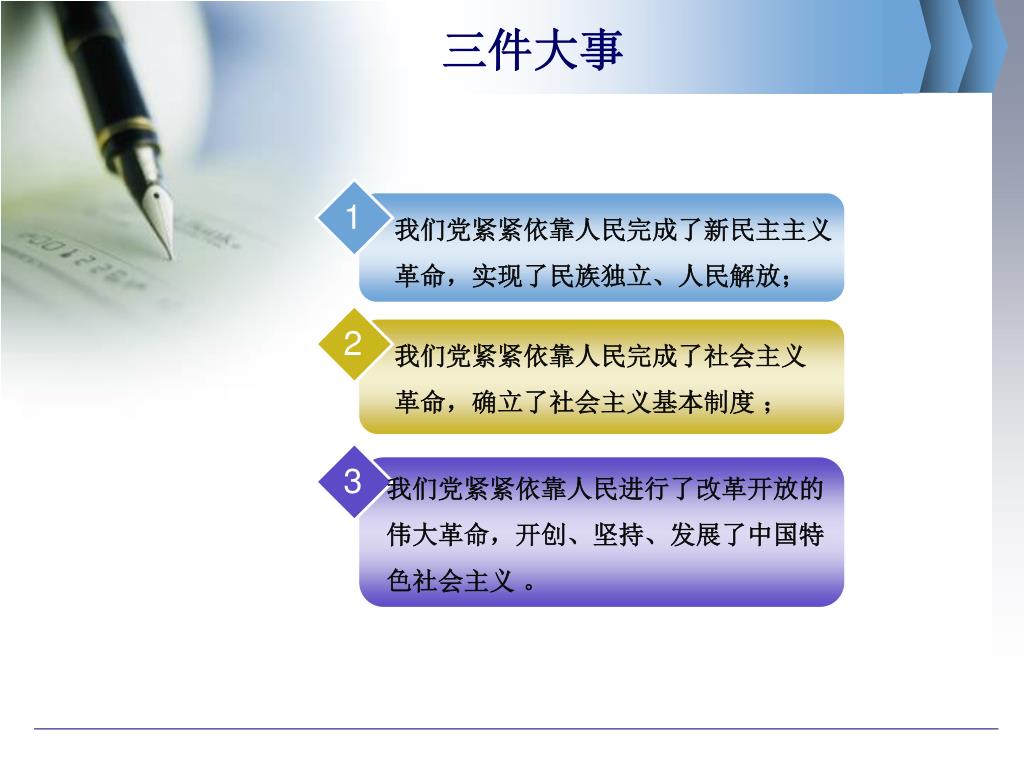 三件大事

1
我们党紧紧依靠人民完成了新民主主义革命，实现了民族独立、人民解放；

2
我们党紧紧依靠人民完成了社会主义革命，确立了社会主义基本制度 ；

3
我们党紧紧依靠人民进行了改革开放的伟大革命，开创、坚持、发展了中国特色社会主义 。